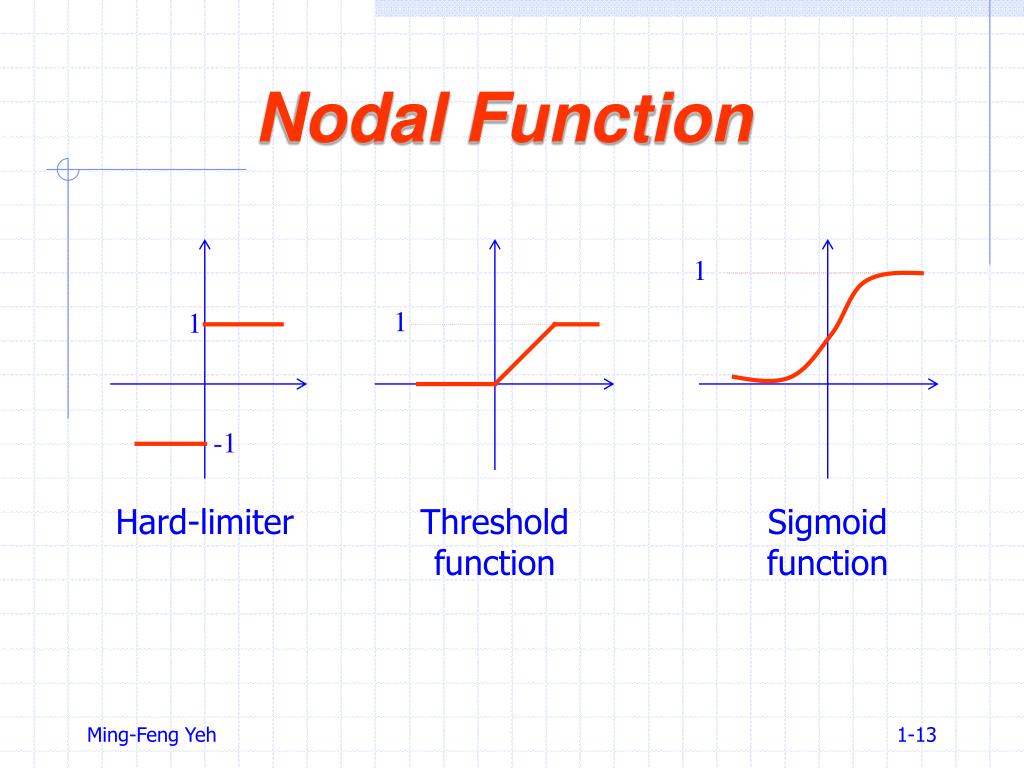 Nodal Function

1

-1

Hard-limiter

1

Threshold function

1

Sigmoid function

Ming-Feng Yeh

1-13